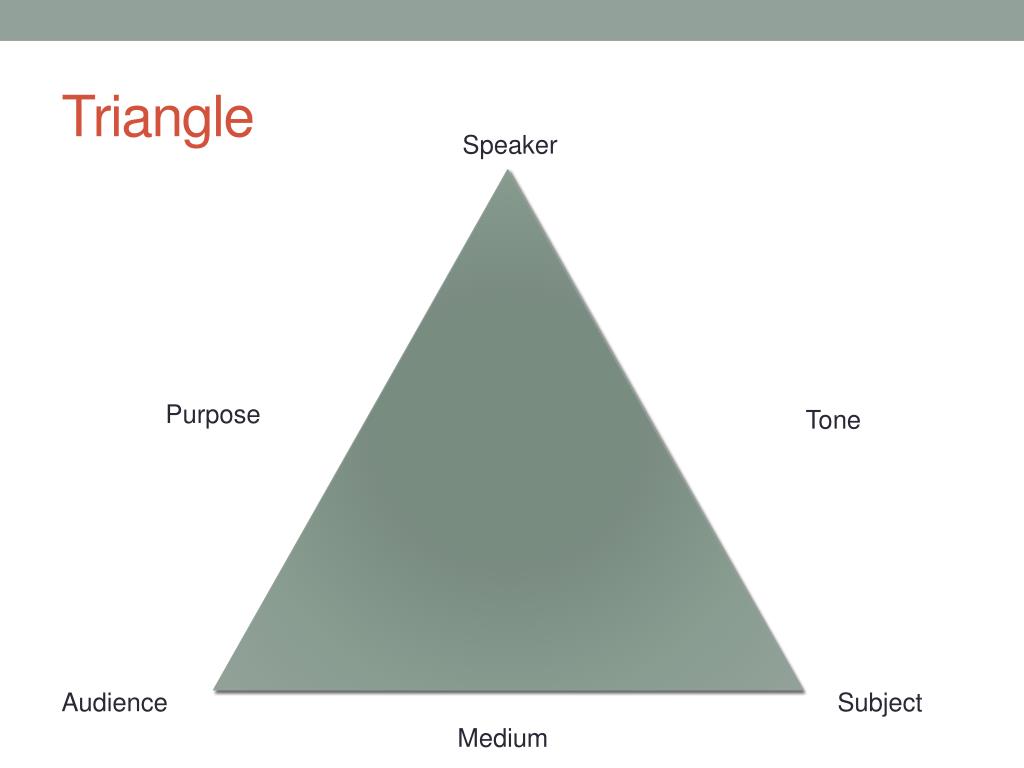 Triangle

Speaker

Purpose

Tone

Audience

Subject

Medium